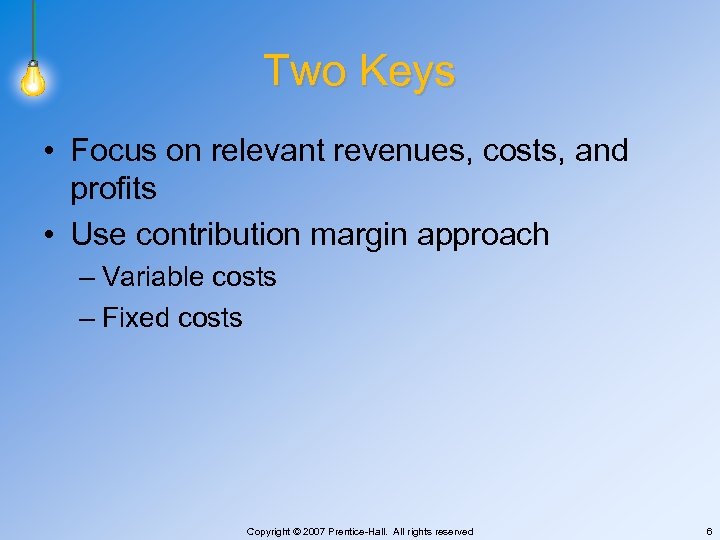 Two Keys

• Focus on relevant revenues, costs, and profits

• Use contribution margin approach

– Variable costs

– Fixed costs

Copyright © 2007 Prentice-Hall. All rights reserved

6